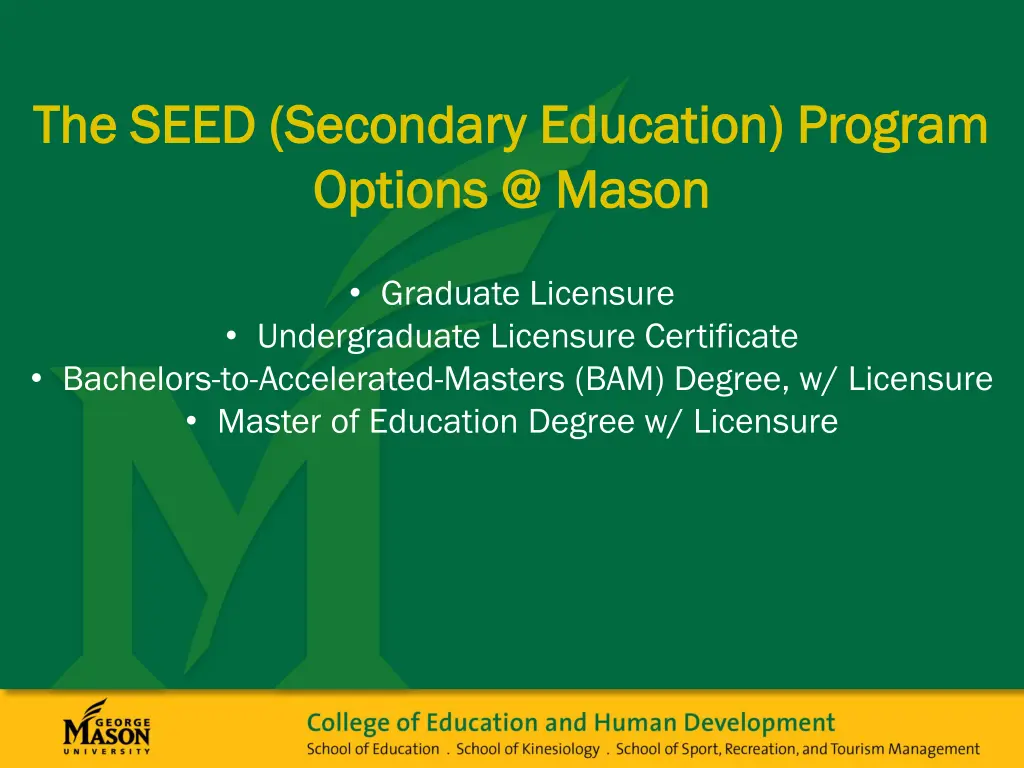 The SEED (Secondary Education) Program Options @ Mason

• Graduate Licensure
• Undergraduate Licensure Certificate
• Bachelors-to-Accelerated-Masters (BAM) Degree, w/ Licensure
• Master of Education Degree w/ Licensure

GEORGE MASON UNIVERSITY

College of Education and Human Development
School of Education . School of Kinesiology . School of Sport, Recreation, and Tourism Management